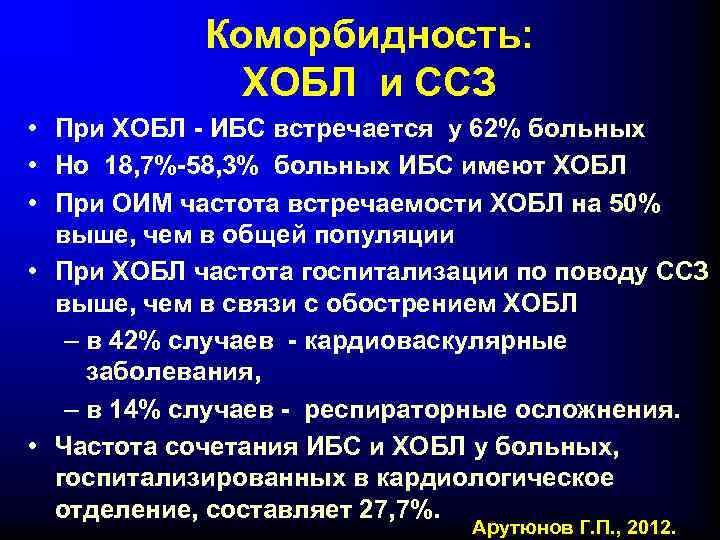 Коморбидность:
ХОБЛ и ССЗ

• При ХОБЛ - ИБС встречается у 62% больных
• Но 18,7%-58,3% больных ИБС имеют ХОБЛ
• При ОИМ частота встречаемости ХОБЛ на 50% выше, чем в общей популяции
• При ХОБЛ частота госпитализации по поводу ССЗ выше, чем в связи с обострением ХОБЛ
– в 42% случаев - кардиоваскулярные заболевания,
– в 14% случаев - респираторные осложнения.
• Частота сочетания ИБС и ХОБЛ у больных, госпитализированных в кардиологическое отделение, составляет 27,7%.

Арутюнов Г.П., 2012.